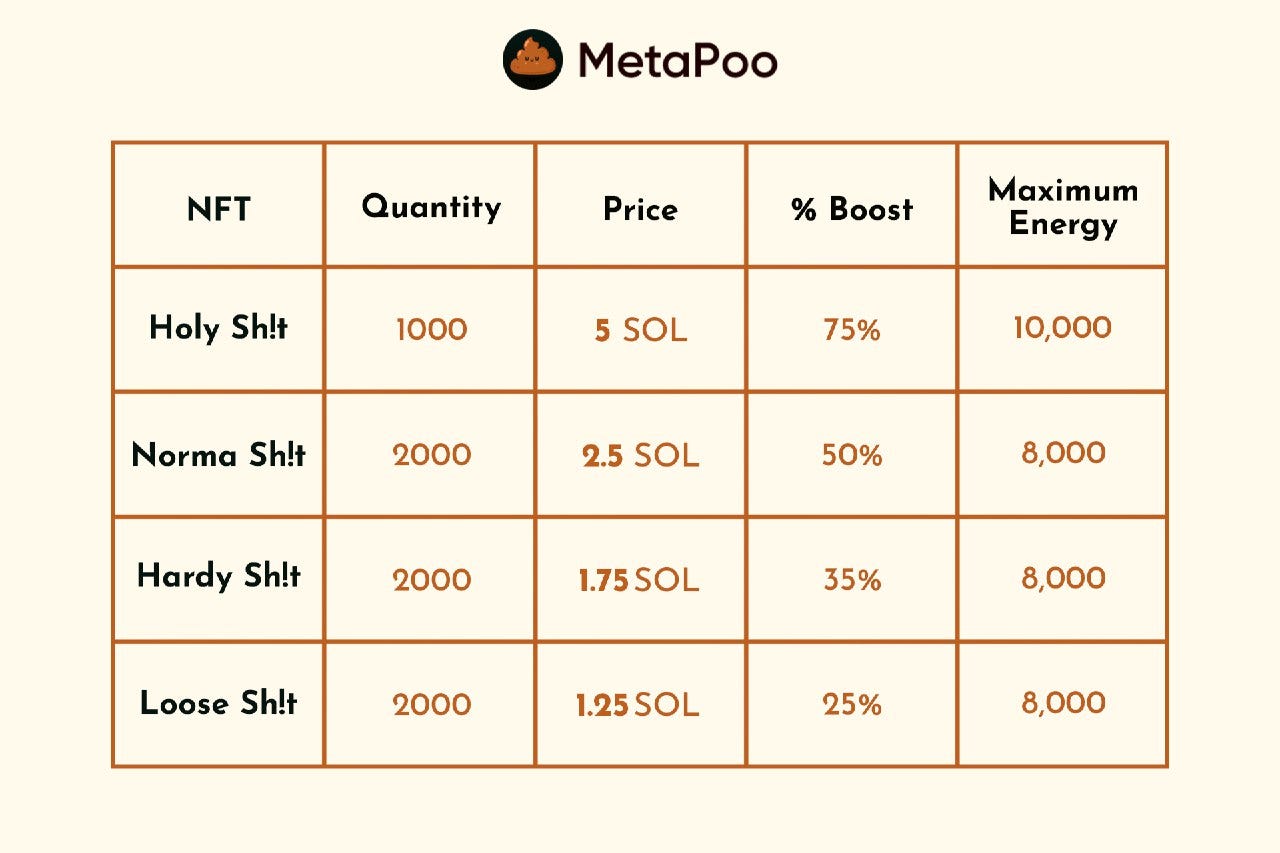 MetaPoo

| NFT | Quantity | Price | % Boost | Maximum Energy |
|---|---|---|---|---|
| Holy Sh!t | 1000 | 5 SOL | 75% | 10,000 |
| Norma Sh!t | 2000 | 2.5 SOL | 50% | 8,000 |
| Hardy Sh!t | 2000 | 1.75 SOL | 35% | 8,000 |
| Loose Sh!t | 2000 | 1.25 SOL | 25% | 8,000 |